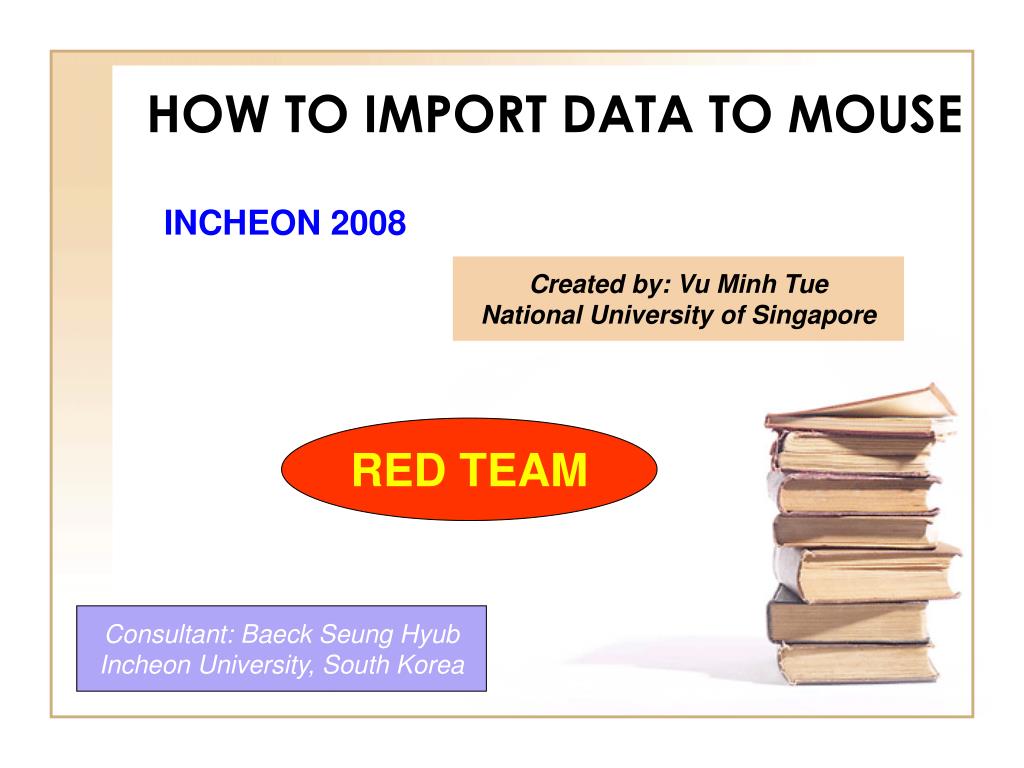 HOW TO IMPORT DATA TO MOUSE

INCHEON 2008

Created by: Vu Minh Tue
National University of Singapore

RED TEAM

Consultant: Baeck Seung Hyub
Incheon University, South Korea